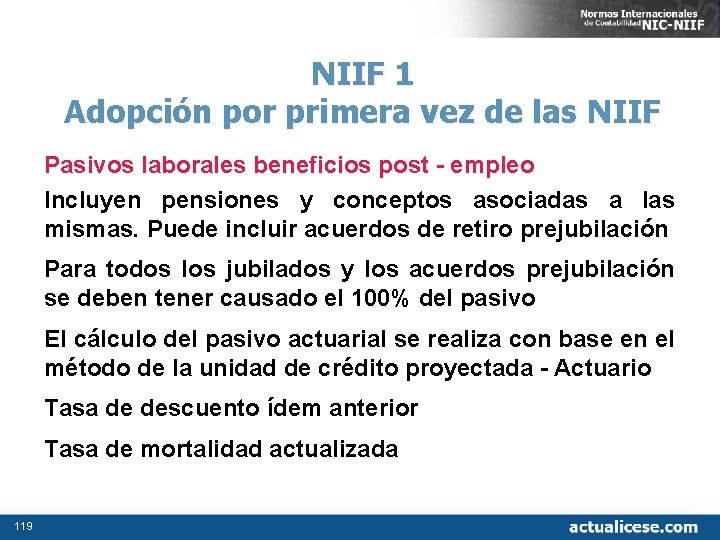 Normas Internacionales de Contabilidad NIC-NIIF

NIIF 1
Adopción por primera vez de las NIIF

Pasivos laborales beneficios post - empleo

Incluyen pensiones y conceptos asociadas a las mismas. Puede incluir acuerdos de retiro prejubilación

Para todos los jubilados y los acuerdos prejubilación se deben tener causado el 100% del pasivo

El cálculo del pasivo actuarial se realiza con base en el método de la unidad de crédito proyectada - Actuario

Tasa de descuento ídem anterior

Tasa de mortalidad actualizada

119

actualicese.com